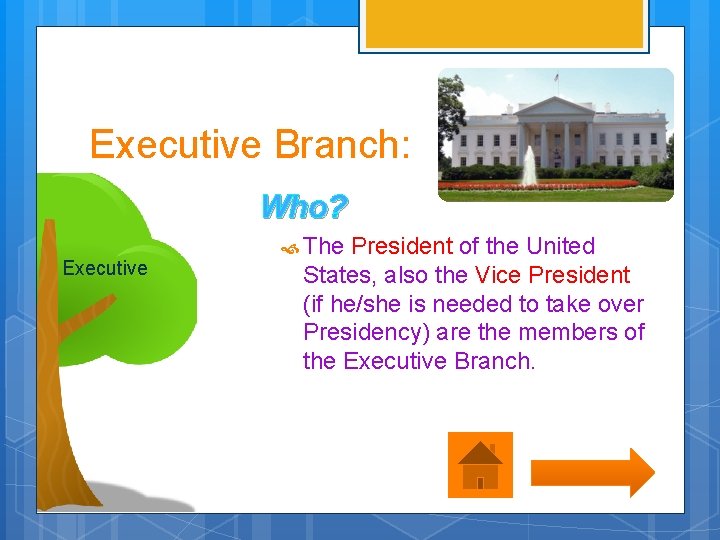 Executive Branch:

Executive

Who?

The President of the United States, also the Vice President (if he/she is needed to take over Presidency) are the members of the Executive Branch.